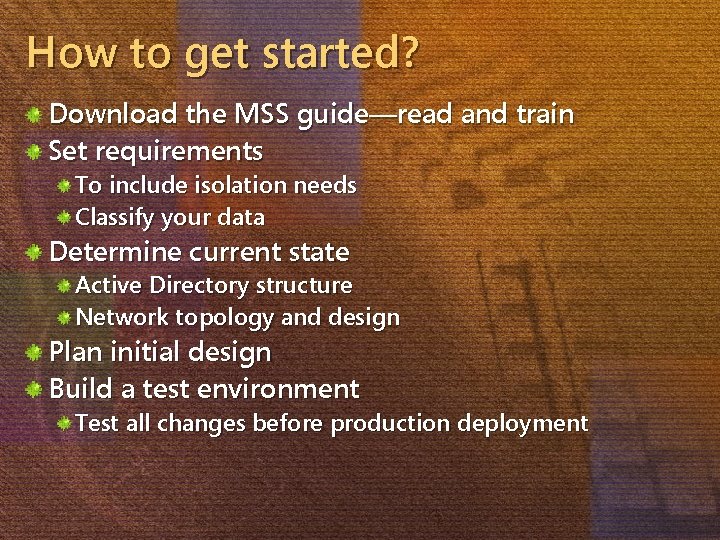 How to get started?

Download the MSS guide—read and train
Set requirements
To include isolation needs
Classify your data
Determine current state
Active Directory structure
Network topology and design
Plan initial design
Build a test environment
Test all changes before production deployment